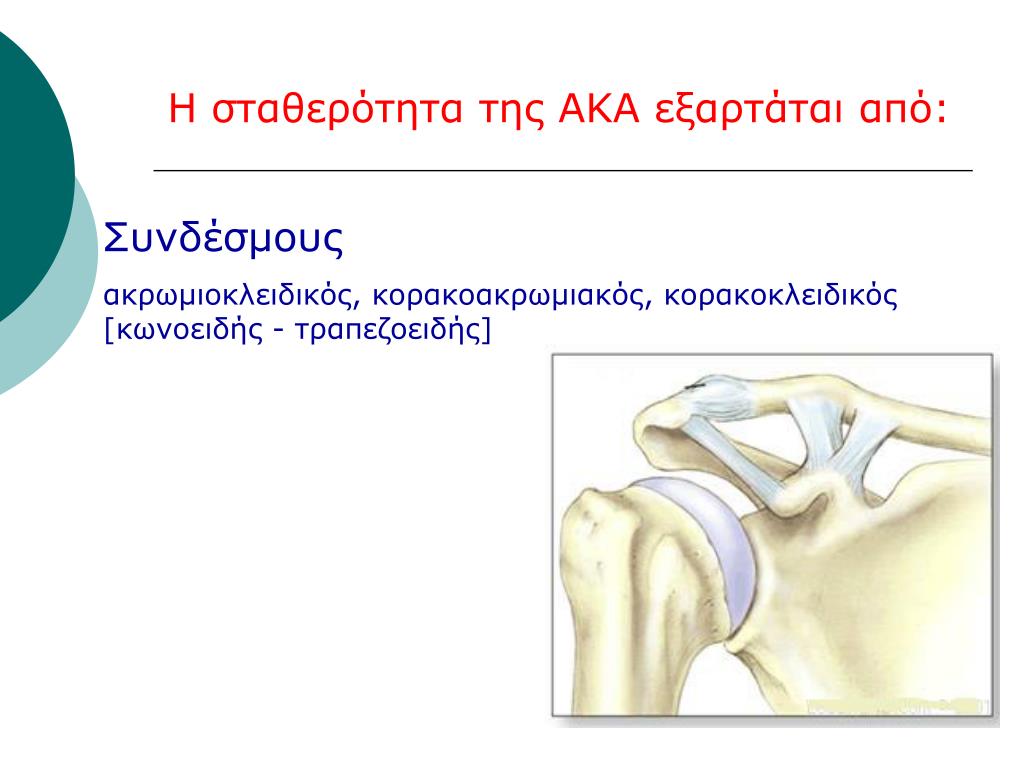 Η σταθερότητα της ΑΚΑ εξαρτάται από:

Συνδέσμους

ακρωμιοκλειδικός, κορακοακρωμιακός, κορακοκλειδικός [κωνοειδής - τραπεζοειδής]